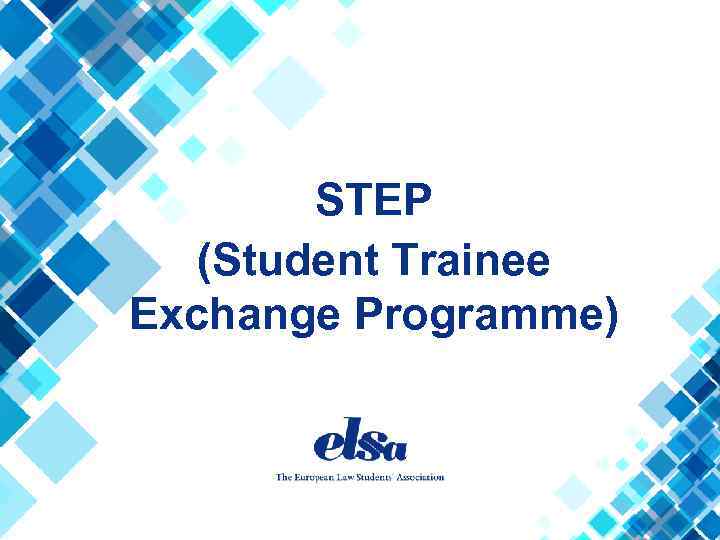 STEP
(Student Trainee Exchange Programme)

elsa
The European Law Students' Association